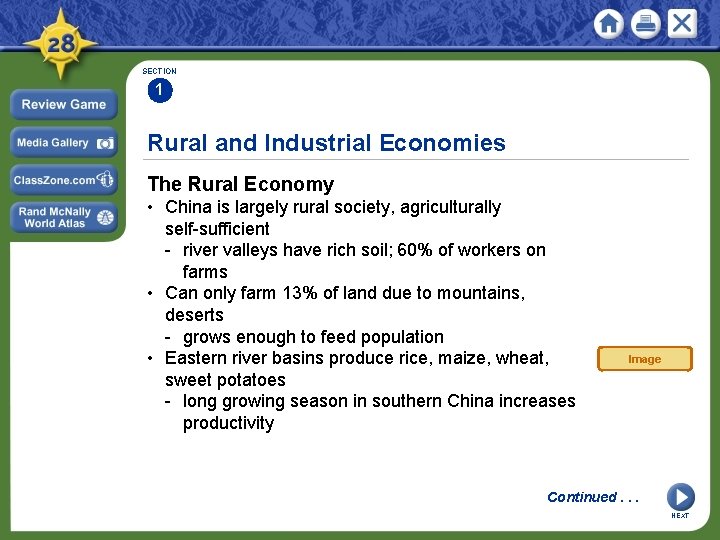 28

Review Game

Media Gallery

ClassZone.com

Rand McNally World Atlas

SECTION
1

Rural and Industrial Economies

The Rural Economy

• China is largely rural society, agriculturally self-sufficient
- river valleys have rich soil; 60% of workers on farms
• Can only farm 13% of land due to mountains, deserts
- grows enough to feed population
• Eastern river basins produce rice, maize, wheat, sweet potatoes
- long growing season in southern China increases productivity

Image

Continued . . .

NEXT